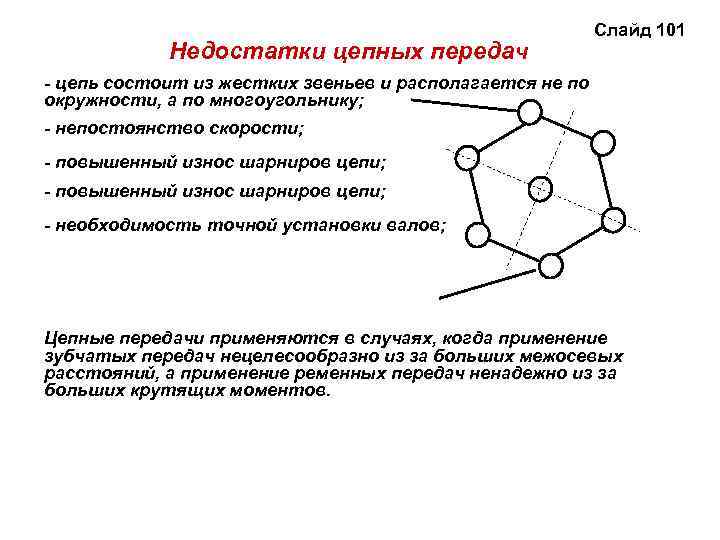 Слайд 101

Недостатки цепных передач

- цепь состоит из жестких звеньев и располагается не по окружности, а по многоугольнику;

- непостоянство скорости;

- повышенный износ шарниров цепи;

- повышенный износ шарниров цепи;

- необходимость точной установки валов;

Цепные передачи применяются в случаях, когда применение зубчатых передач нецелесообразно из за больших межосевых расстояний, а применение ременных передач ненадежно из за больших крутящих моментов.